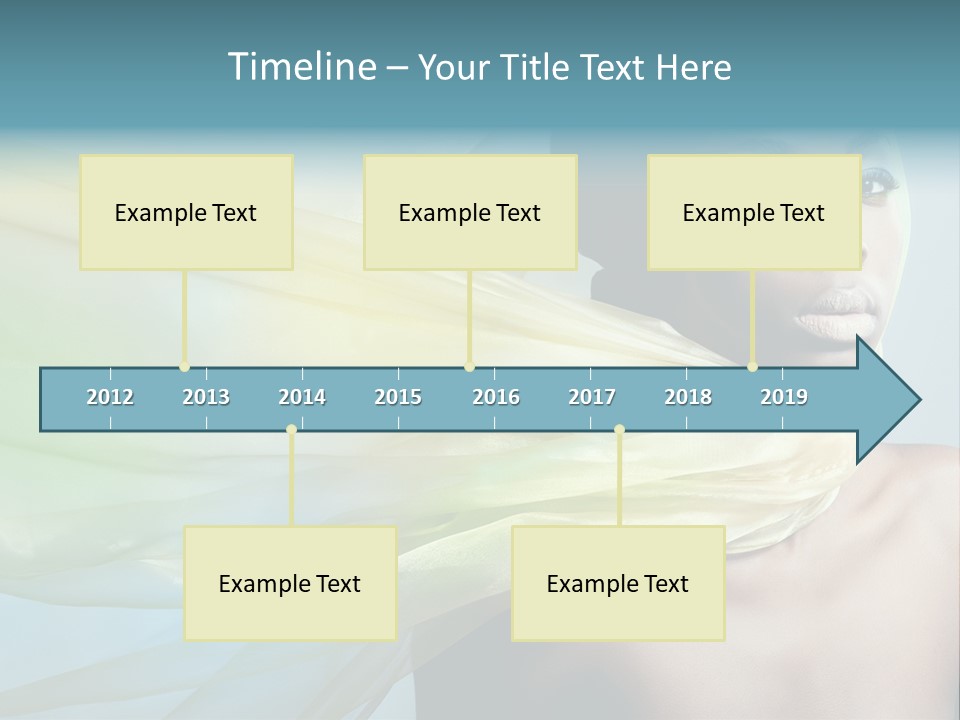 Timeline – Your Title Text Here

Example Text

Example Text

Example Text

2012 2013 2014 2015 2016 2017 2018 2019

Example Text

Example Text